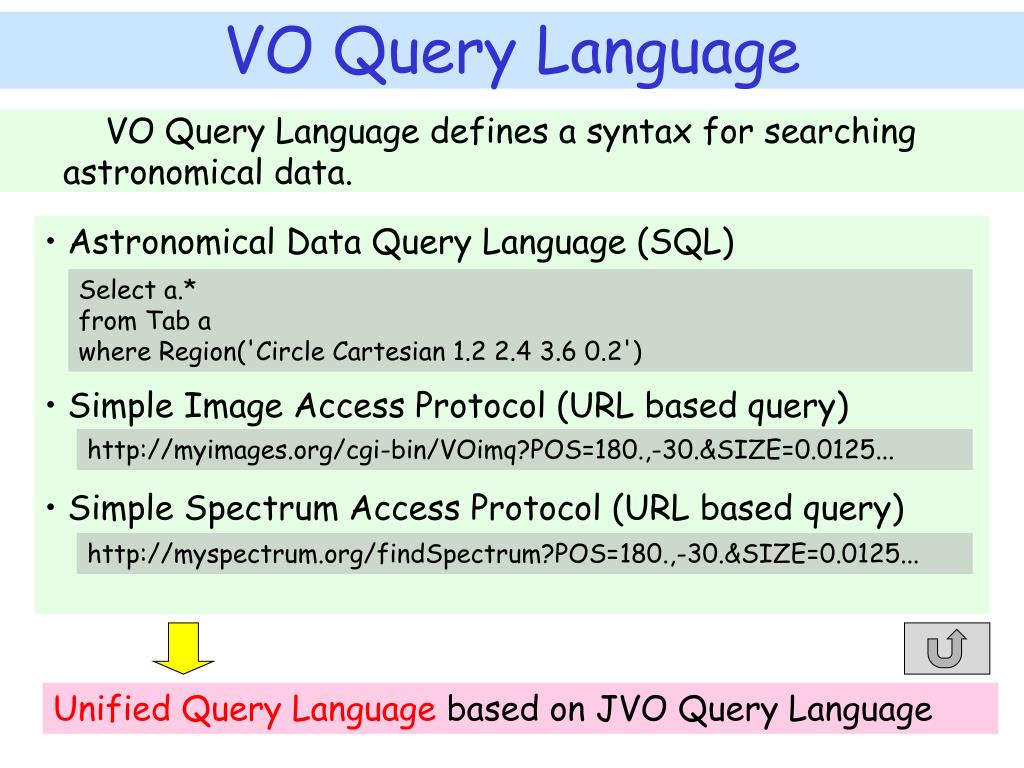 VO Query Language

VO Query Language defines a syntax for searching astronomical data.

• Astronomical Data Query Language (SQL)

Select a.*
from Tab a
where Region('Circle Cartesian 1.2 2.4 3.6 0.2')

• Simple Image Access Protocol (URL based query)

http://myimages.org/cgi-bin/VOimq?POS=180.,-30.&SIZE=0.0125...

• Simple Spectrum Access Protocol (URL based query)

http://myspectrum.org/findSpectrum?POS=180.,-30.&SIZE=0.0125...

Unified Query Language based on JVO Query Language